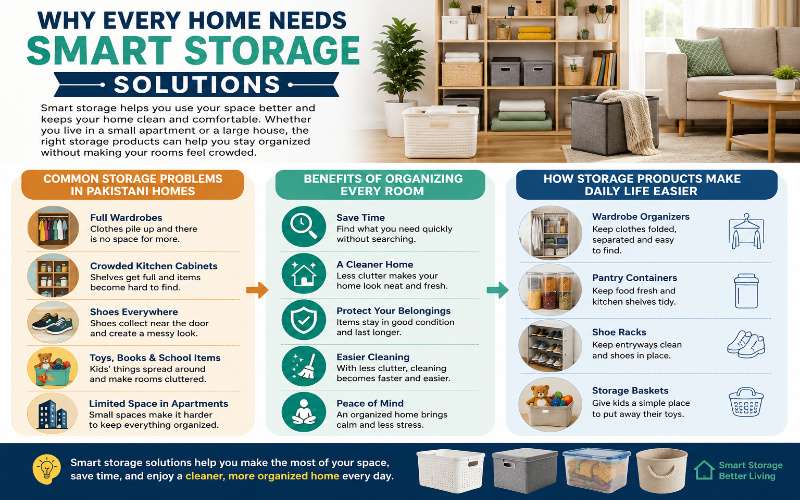 WHY EVERY HOME NEEDS
SMART STORAGE
SOLUTIONS

Smart storage helps you use your space better and keeps your home clean and comfortable. Whether you live in a small apartment or a large house, the right storage products can help you stay organized without making your rooms feel crowded.

COMMON STORAGE PROBLEMS IN PAKISTANI HOMES

Full Wardrobes
Clothes pile up and there is no space for more.

Crowded Kitchen Cabinets
Shelves get full and items become hard to find.

Shoes Everywhere
Shoes collect near the door and create a messy look.

Toys, Books & School Items
Kids' things spread around and make rooms cluttered.

Limited Space in Apartments
Small spaces make it harder to keep everything organized.

BENEFITS OF ORGANIZING EVERY ROOM

Save Time
Find what you need quickly without searching.

A Cleaner Home
Less clutter makes your home look neat and fresh.

Protect Your Belongings
Items stay in good condition and last longer.

Easier Cleaning
With less clutter, cleaning becomes faster and easier.

Peace of Mind
An organized home brings calm and less stress.

HOW STORAGE PRODUCTS MAKE DAILY LIFE EASIER

Wardrobe Organizers
Keep clothes folded, separated and easy to find.

Pantry Containers
Keep food fresh and kitchen shelves tidy.

Shoe Racks
Keep entryways clean and shoes in place.

Storage Baskets
Give kids a simple place to put away their toys.

Smart storage solutions help you make the most of your space, save time, and enjoy a cleaner, more organized home every day.

Smart Storage
Better Living